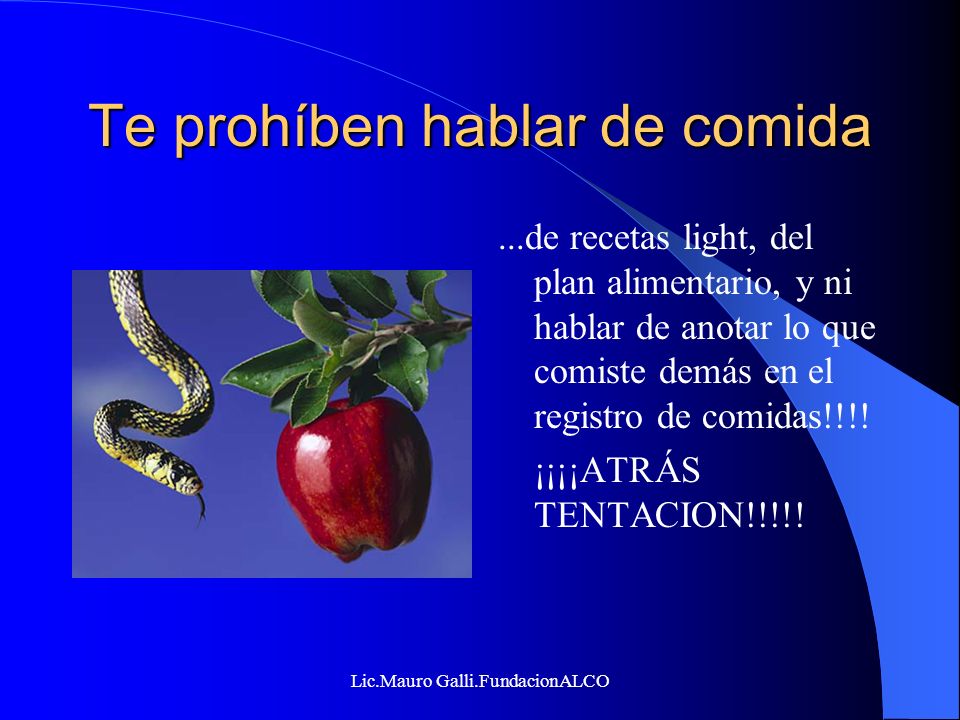 Te prohíben hablar de comida

...de recetas light, del plan alimentario, y ni hablar de anotar lo que comiste demás en el registro de comidas!!!!

¡¡¡¡ATRÁS TENTACION!!!!!

Lic.Mauro Galli.FundacionALCO